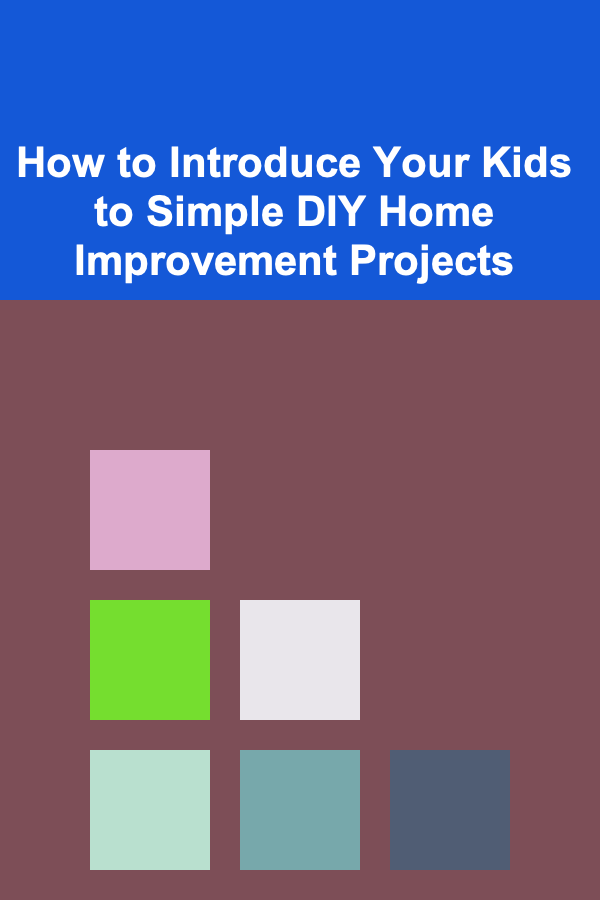 How to Introduce Your Kids to Simple DIY Home Improvement Projects